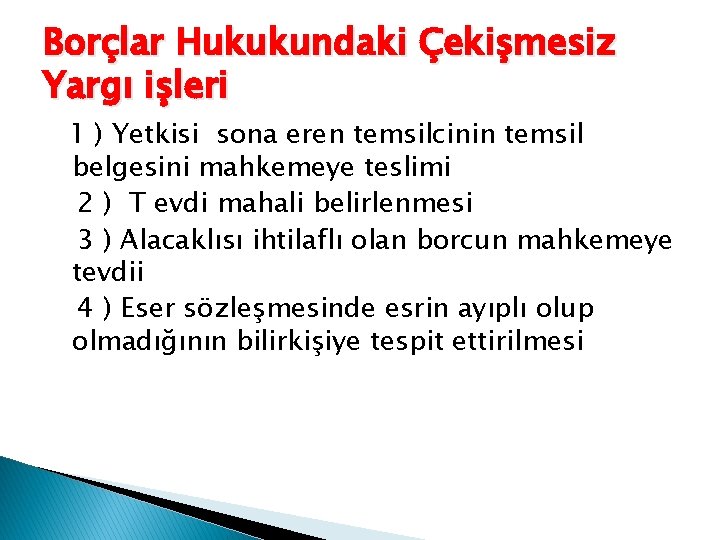 Borçlar Hukukundaki Çekişmesiz Yargı işleri

1 ) Yetkisi sona eren temsilcinin temsil belgesini mahkemeye teslimi

2 ) T evdi mahali belirlenmesi

3 ) Alacaklısı ihtilaflı olan borcun mahkemeye tevdii

4 ) Eser sözleşmesinde esrin ayıplı olup olmadığının bilirkişiye tespit ettirilmesi